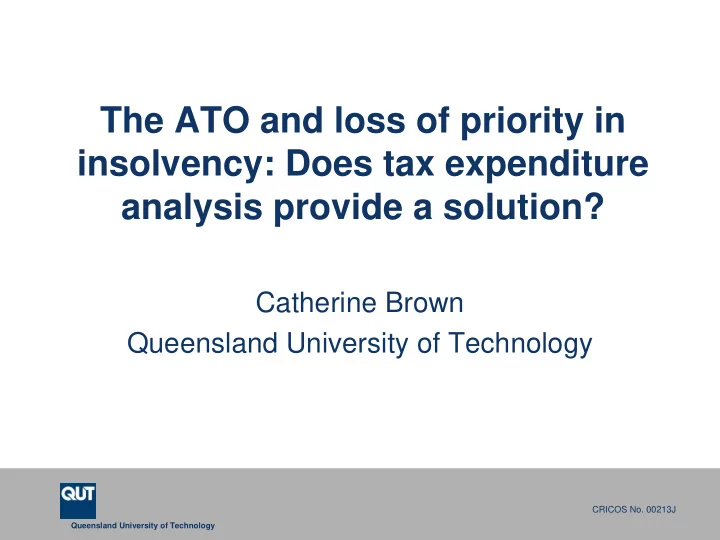 The ATO and loss of priority in insolvency: Does tax expenditure analysis provide a solution?

Catherine Brown
Queensland University of Technology

QUT
Queensland University of Technology

CRICOS No. 00213J